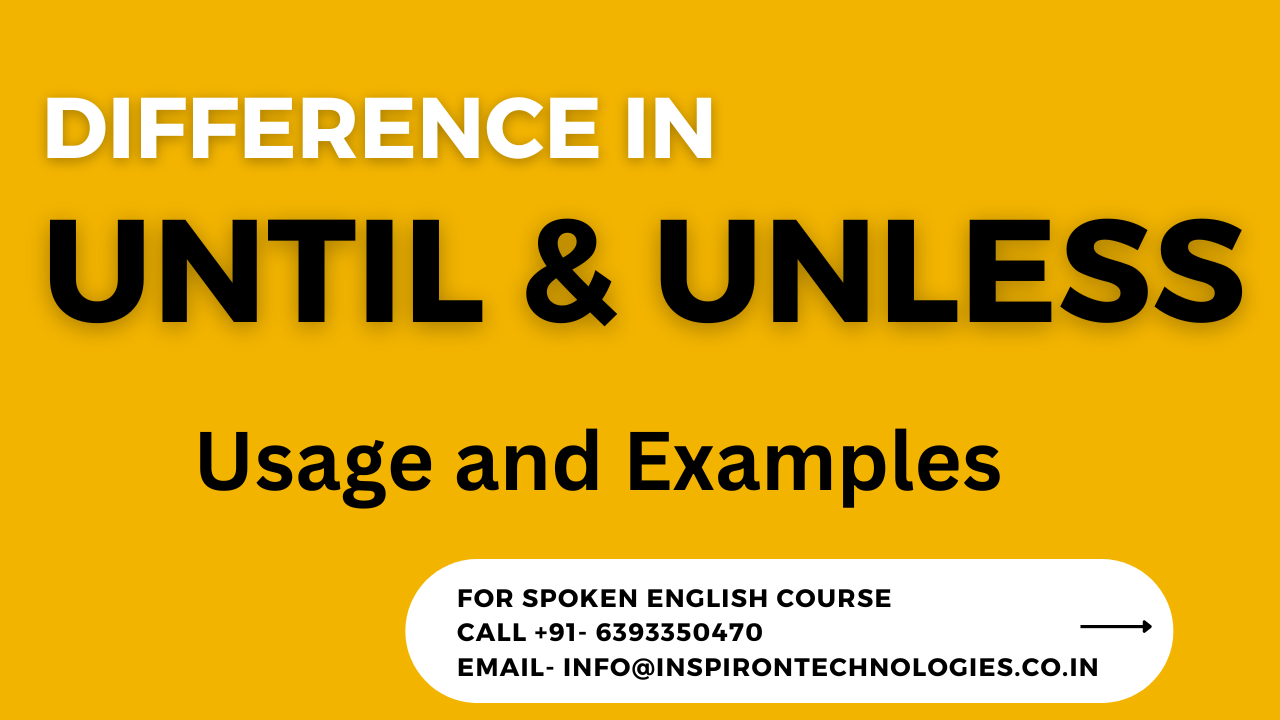 DIFFERENCE IN
UNTIL & UNLESS

Usage and Examples

FOR SPOKEN ENGLISH COURSE
CALL +91- 6393350470
EMAIL- INFO@INSPIRONTECHNOLOGIES.CO.IN